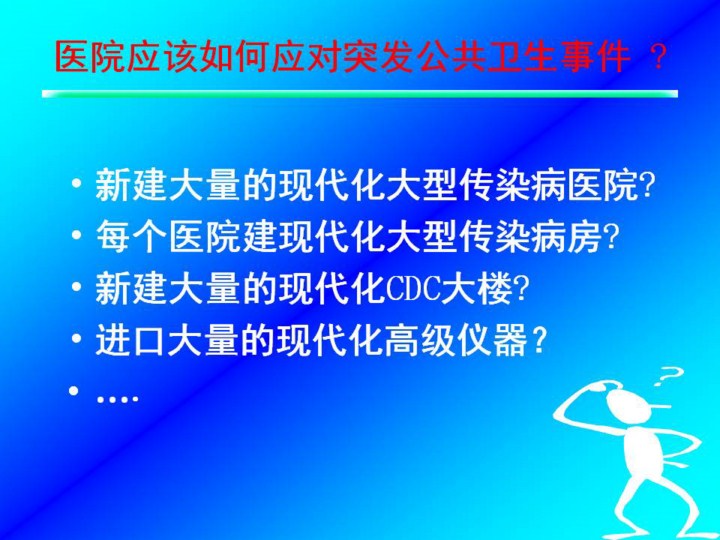 医院应该如何应对突发公共卫生事件 ？

• 新建大量的现代化大型传染病医院?
• 每个医院建现代化大型传染病房?
• 新建大量的现代化CDC大楼?
• 进口大量的现代化高级仪器？
• ….

?